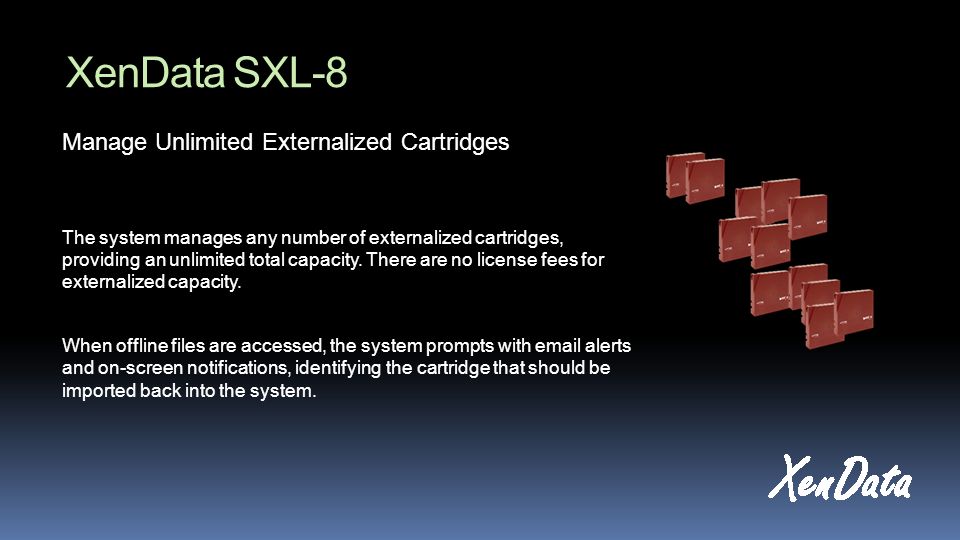 XenData SXL-8

Manage Unlimited Externalized Cartridges

The system manages any number of externalized cartridges, providing an unlimited total capacity. There are no license fees for externalized capacity.

When offline files are accessed, the system prompts with email alerts and on-screen notifications, identifying the cartridge that should be imported back into the system.

XenData